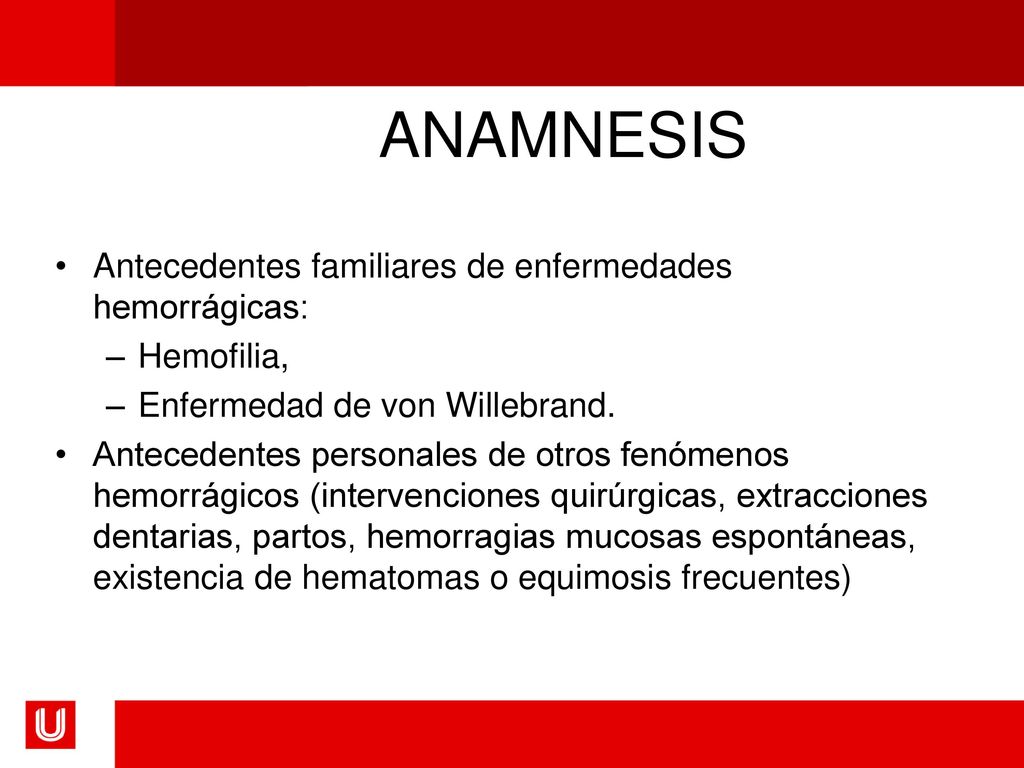 ANAMNESIS

• Antecedentes familiares de enfermedades hemorrágicas:
 – Hemofilia,
 – Enfermedad de von Willebrand.
• Antecedentes personales de otros fenómenos hemorrágicos (intervenciones quirúrgicas, extracciones dentarias, partos, hemorragias mucosas espontáneas, existencia de hematomas o equimosis frecuentes)

U